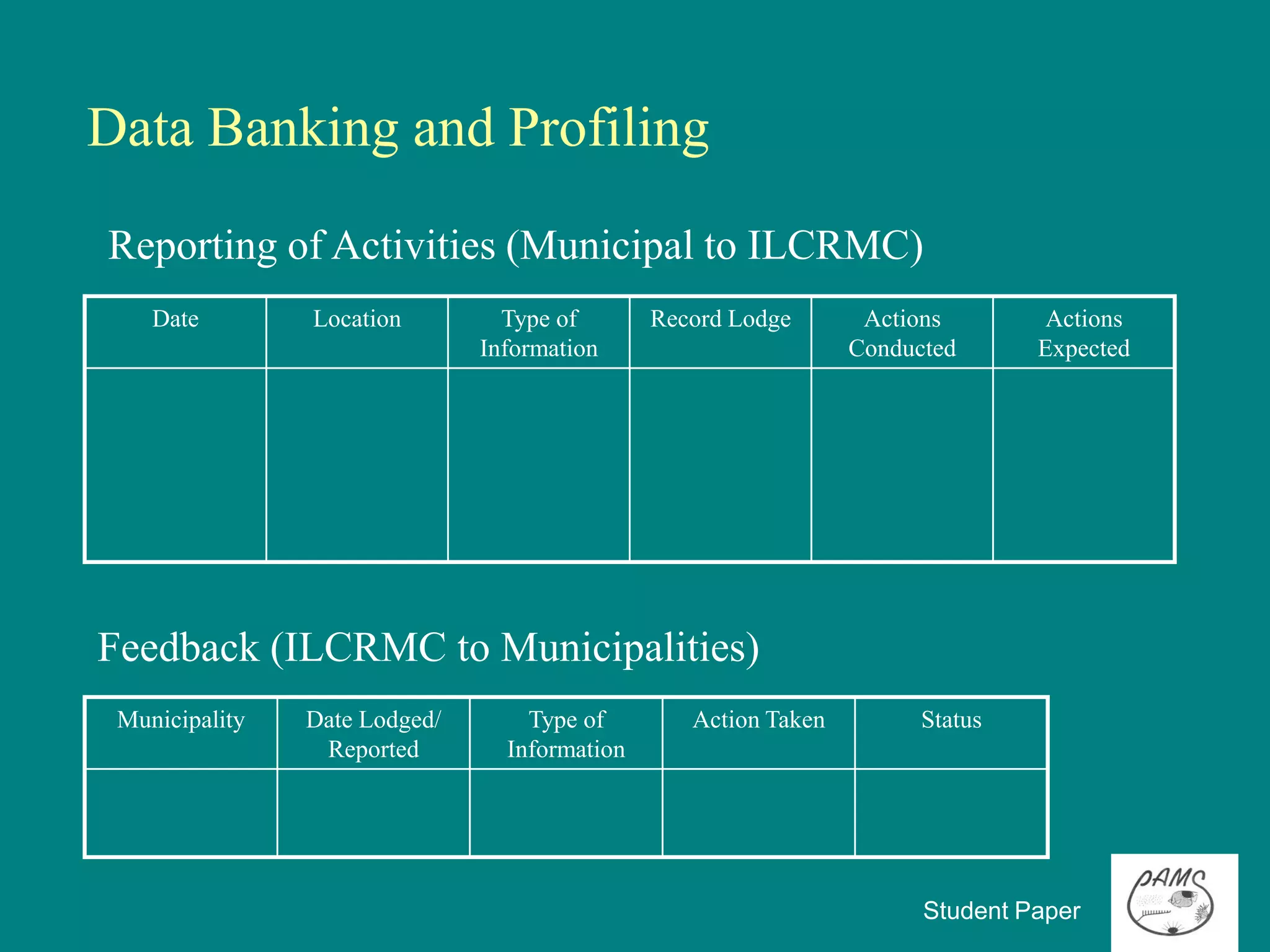 Data Banking and Profiling

Reporting of Activities (Municipal to ILCRMC)

| Date | Location | Type of Information | Record Lodge | Actions Conducted | Actions Expected |
|---|---|---|---|---|---|
| | | | | | |

Feedback (ILCRMC to Municipalities)

| Municipality | Date Lodged/ Reported | Type of Information | Action Taken | Status |
|---|---|---|---|---|
| | | | | |

Student Paper

PAMS